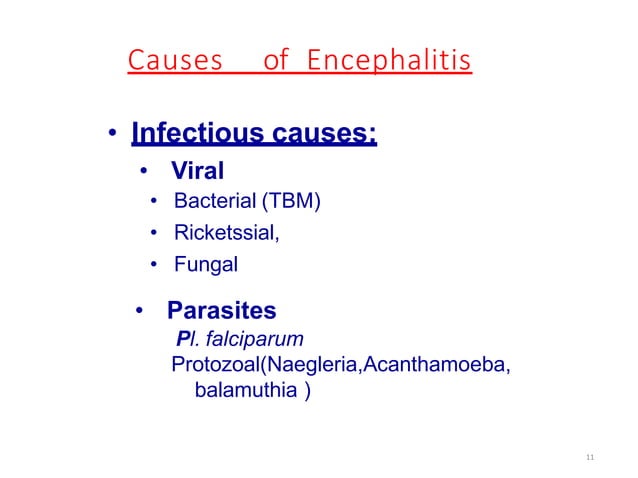 Causes of Encephalitis

• Infectious causes:
• Viral
• Bacterial (TBM)
• Ricketssial,
• Fungal

• Parasites
Pl. falciparum
Protozoal(Naegleria,Acanthamoeba, balamuthia )

11